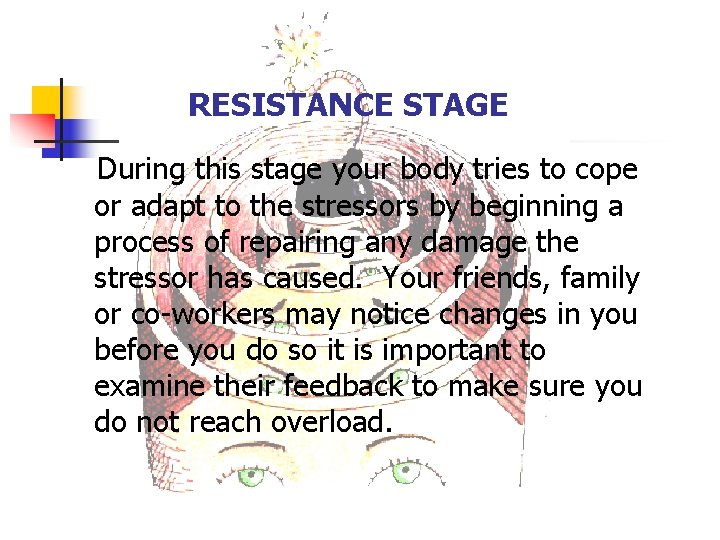 RESISTANCE STAGE

During this stage your body tries to cope or adapt to the stressors by beginning a process of repairing any damage the stressor has caused. Your friends, family or co-workers may notice changes in you before you do so it is important to examine their feedback to make sure you do not reach overload.